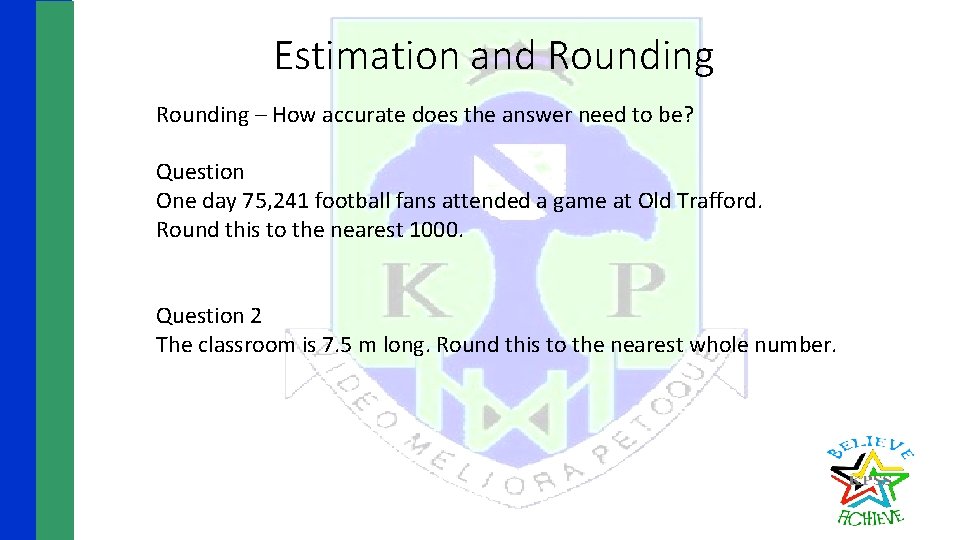 Estimation and Rounding

Rounding – How accurate does the answer need to be?

Question
One day 75,241 football fans attended a game at Old Trafford.
Round this to the nearest 1000.

Question 2
The classroom is 7.5 m long. Round this to the nearest whole number.

K P

VIDEO MELIORA PETOQUE

BELIEVE

ACHIEVE